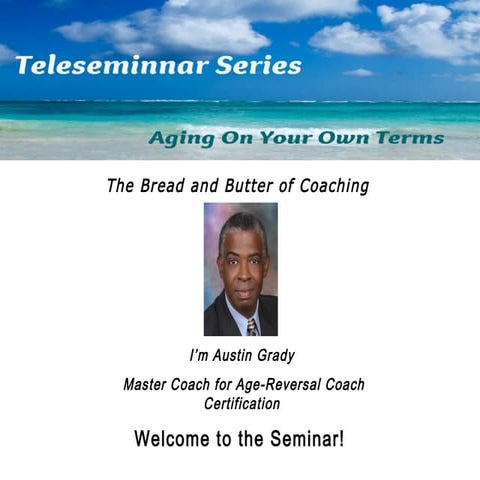 Teleseminnar Series

Aging On Your Own Terms

The Bread and Butter of Coaching

I'm Austin Grady

Master Coach for Age-Reversal Coach Certification

Welcome to the Seminar!